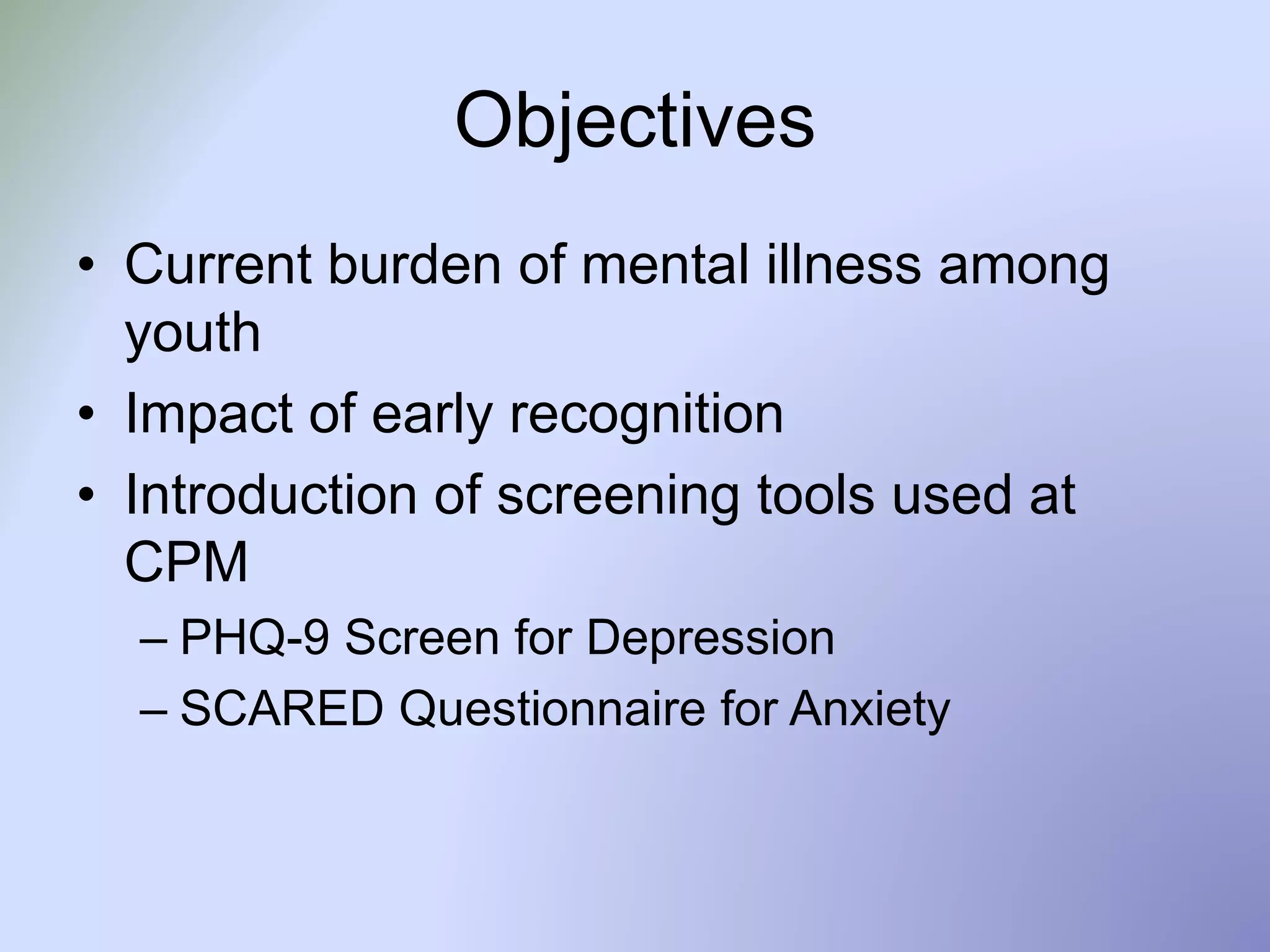 Objectives

• Current burden of mental illness among youth
• Impact of early recognition
• Introduction of screening tools used at CPM
– PHQ-9 Screen for Depression
– SCARED Questionnaire for Anxiety